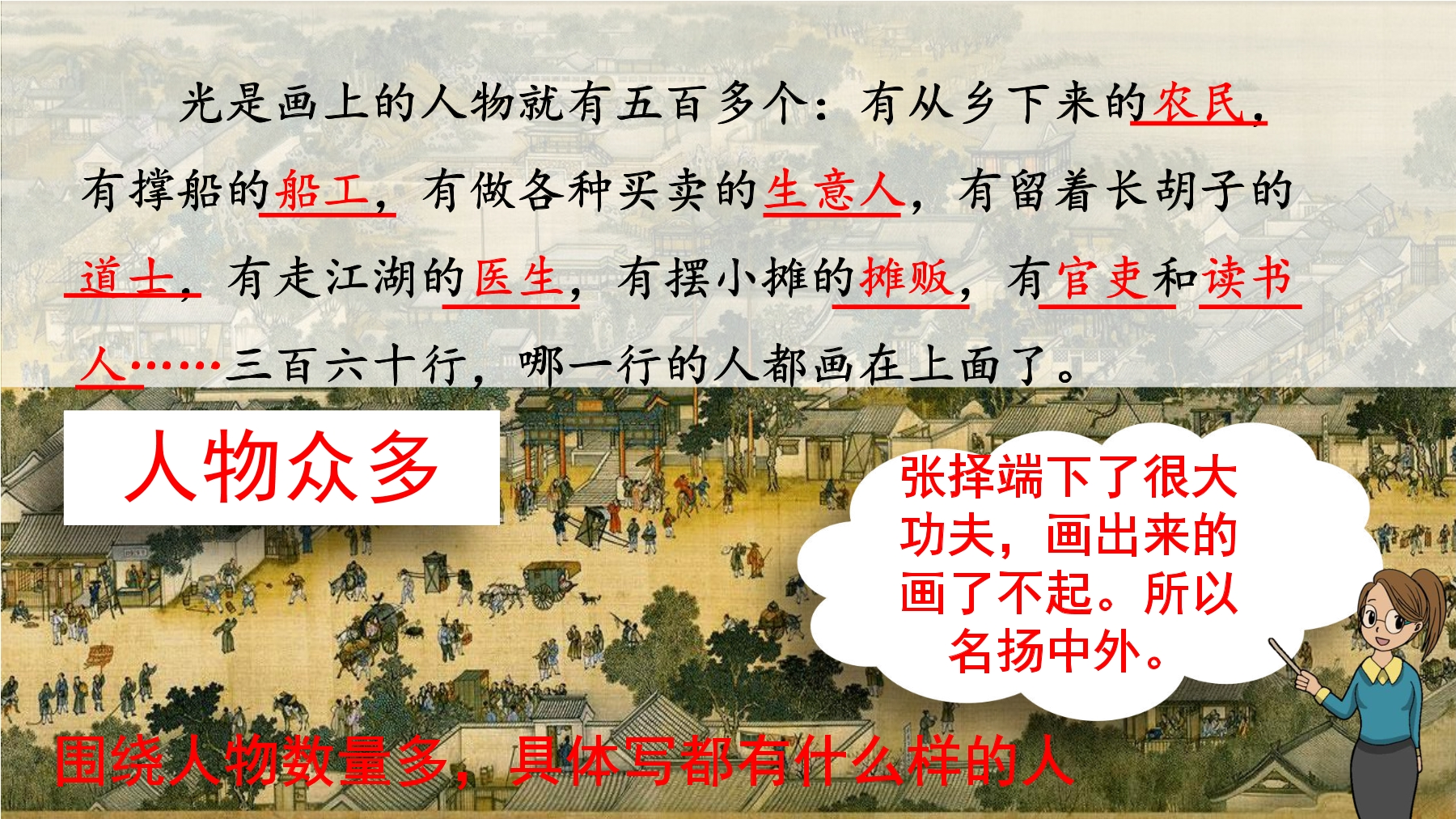 光是画上的人物就有五百多个：有从乡下来的农民，有撑船的船工，有做各种买卖的生意人，有留着长胡子的道士，有走江湖的医生，有摆小摊的摊贩，有官吏和读书人……三百六十行，哪一行的人都画在上面了。

人物众多

张择端下了很大功夫，画出来的画了不起。所以名扬中外。

围绕人物数量多，具体写都有什么样的人